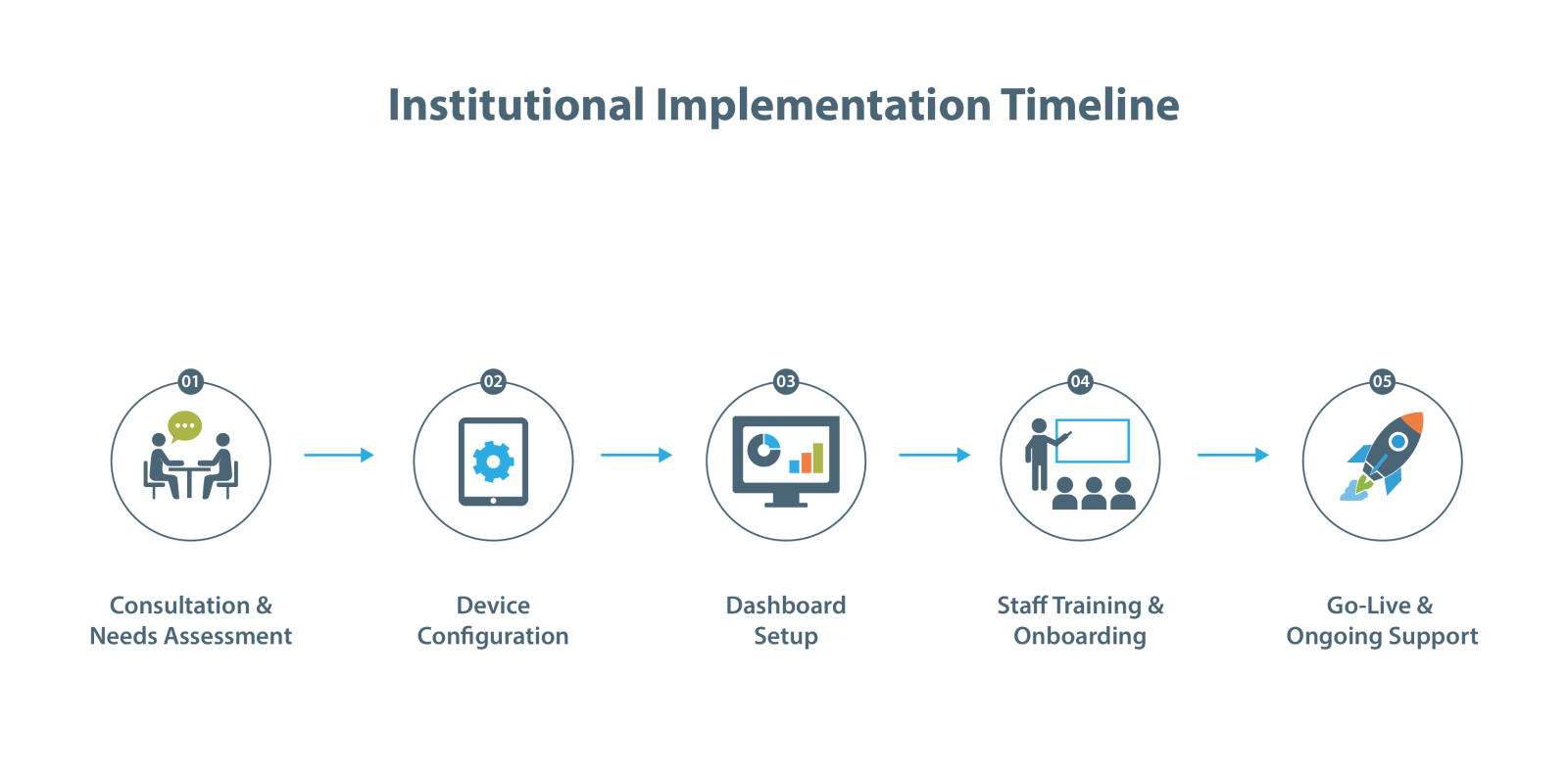 Institutional Implementation Timeline

01
Consultation & Needs Assessment

02
Device Configuration

03
Dashboard Setup

04
Staff Training & Onboarding

05
Go-Live & Ongoing Support